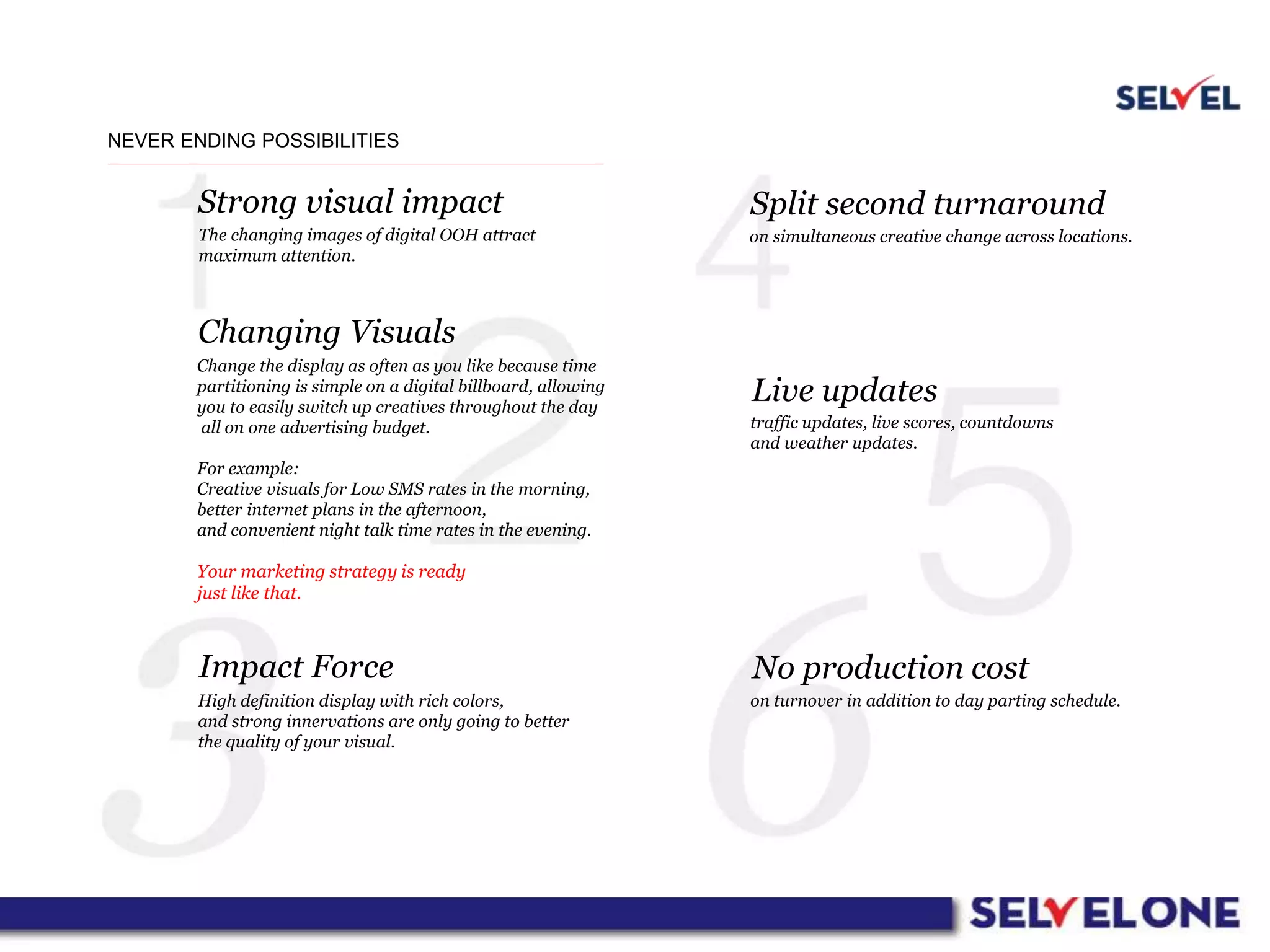 SELVEL

NEVER ENDING POSSIBILITIES

1

Strong visual impact

The changing images of digital OOH attract maximum attention.

2

Changing Visuals

Change the display as often as you like because time partitioning is simple on a digital billboard, allowing you to easily switch up creatives throughout the day all on one advertising budget.

For example:
Creative visuals for Low SMS rates in the morning,
better internet plans in the afternoon,
and convenient night talk time rates in the evening.

Your marketing strategy is ready just like that.

3

Impact Force

High definition display with rich colors, and strong innervations are only going to better the quality of your visual.

4

Split second turnaround

on simultaneous creative change across locations.

5

Live updates

traffic updates, live scores, countdowns and weather updates.

6

No production cost

on turnover in addition to day parting schedule.

SELVEL ONE